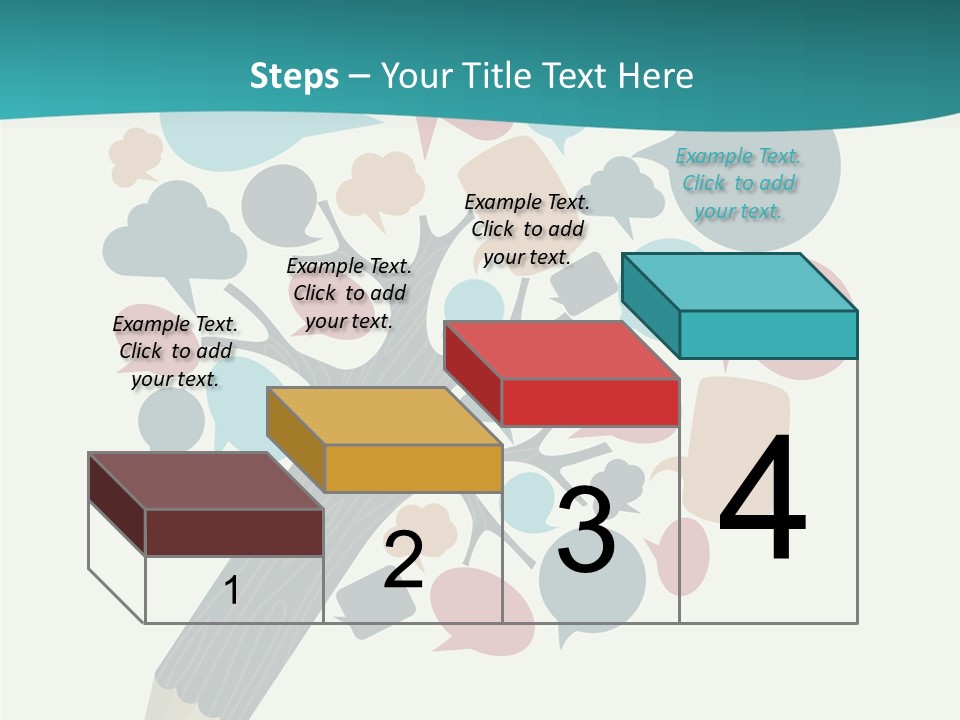 Steps – Your Title Text Here

Example Text. Click to add your text.

Example Text. Click to add your text.

Example Text. Click to add your text.

Example Text. Click to add your text.

1

2

3

4